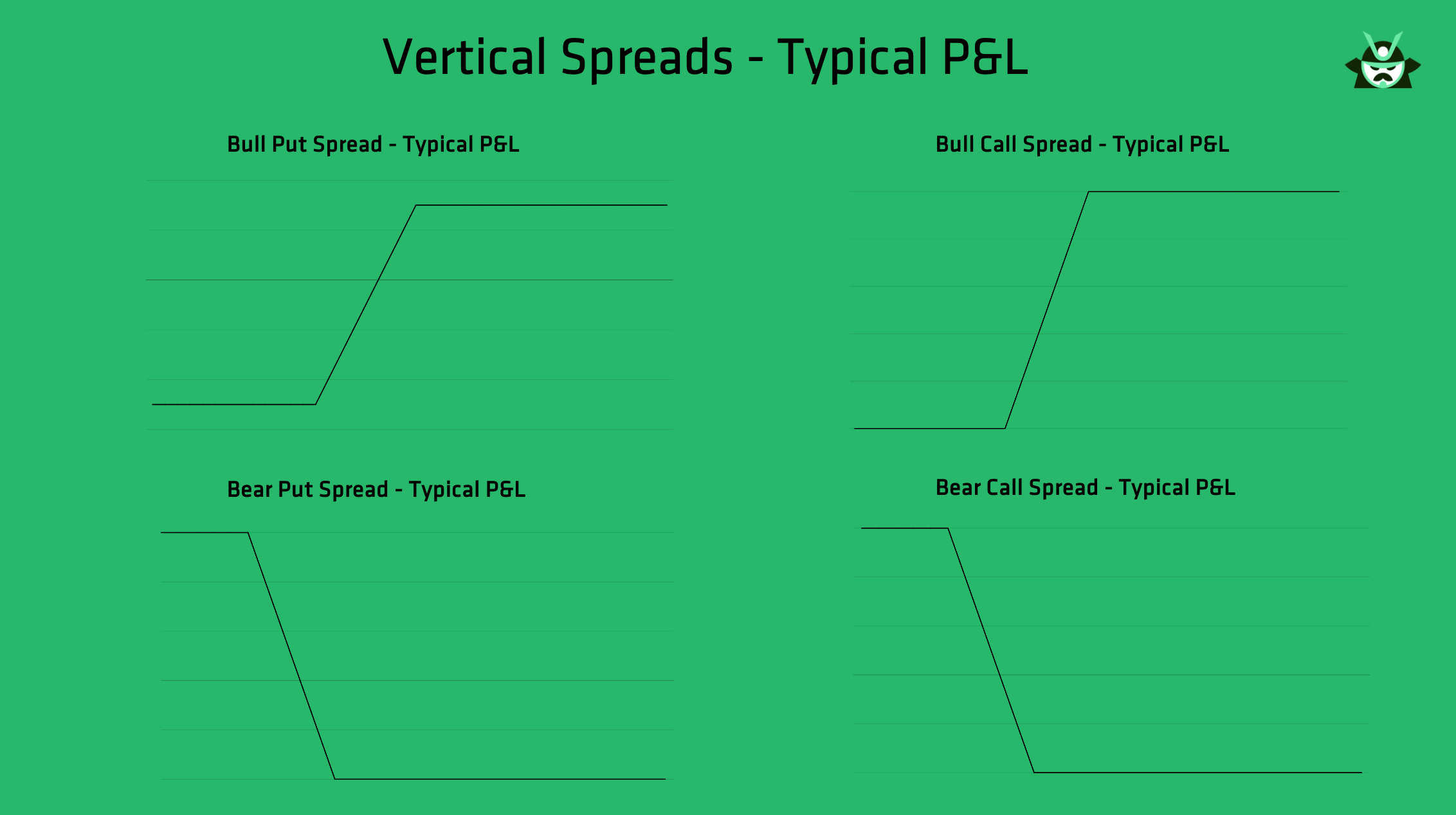 Vertical Spreads - Typical P&L

Bull Put Spread - Typical P&L

Bull Call Spread - Typical P&L

Bear Put Spread - Typical P&L

Bear Call Spread - Typical P&L